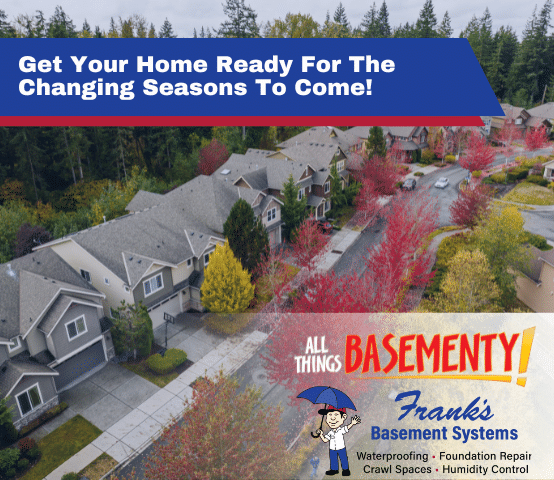 Get Your Home Ready For The Changing Seasons To Come!

ALL THINGS BASEMENTY!

Frank's Basement Systems

Waterproofing • Foundation Repair
Crawl Spaces • Humidity Control